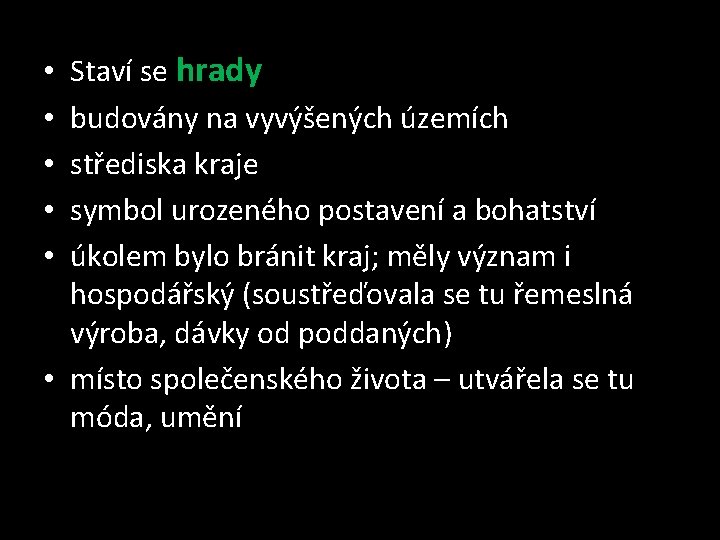 • Staví se hrady
• budovány na vyvýšených územích
• střediska kraje
• symbol urozeného postavení a bohatství
• úkolem bylo bránit kraj; měly význam i hospodářský (soustřeďovala se tu řemeslná výroba, dávky od poddaných)
• místo společenského života – utvářela se tu móda, umění